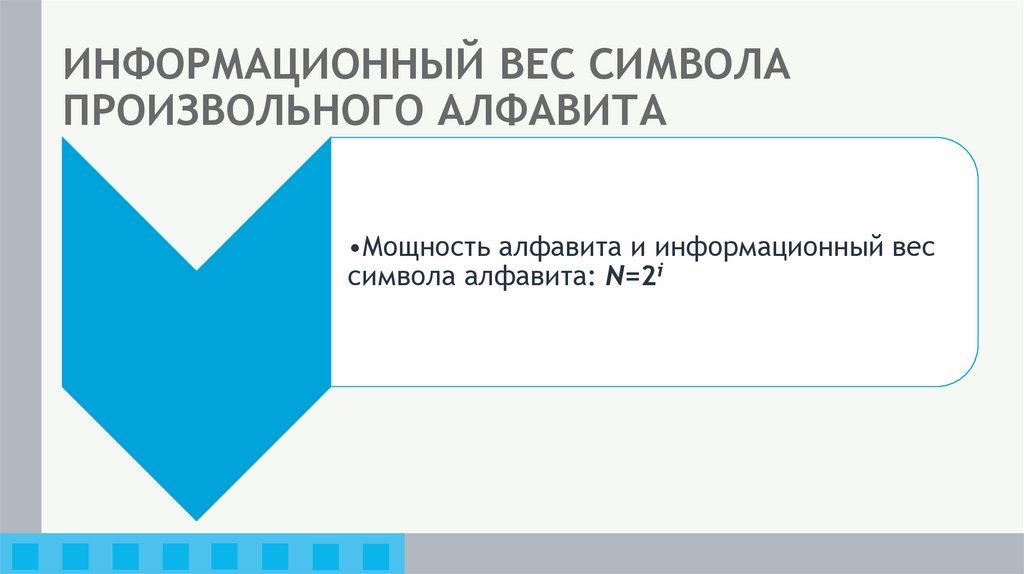 ИНФОРМАЦИОННЫЙ ВЕС СИМВОЛА ПРОИЗВОЛЬНОГО АЛФАВИТА

•Мощность алфавита и информационный вес символа алфавита: $N=2^i$